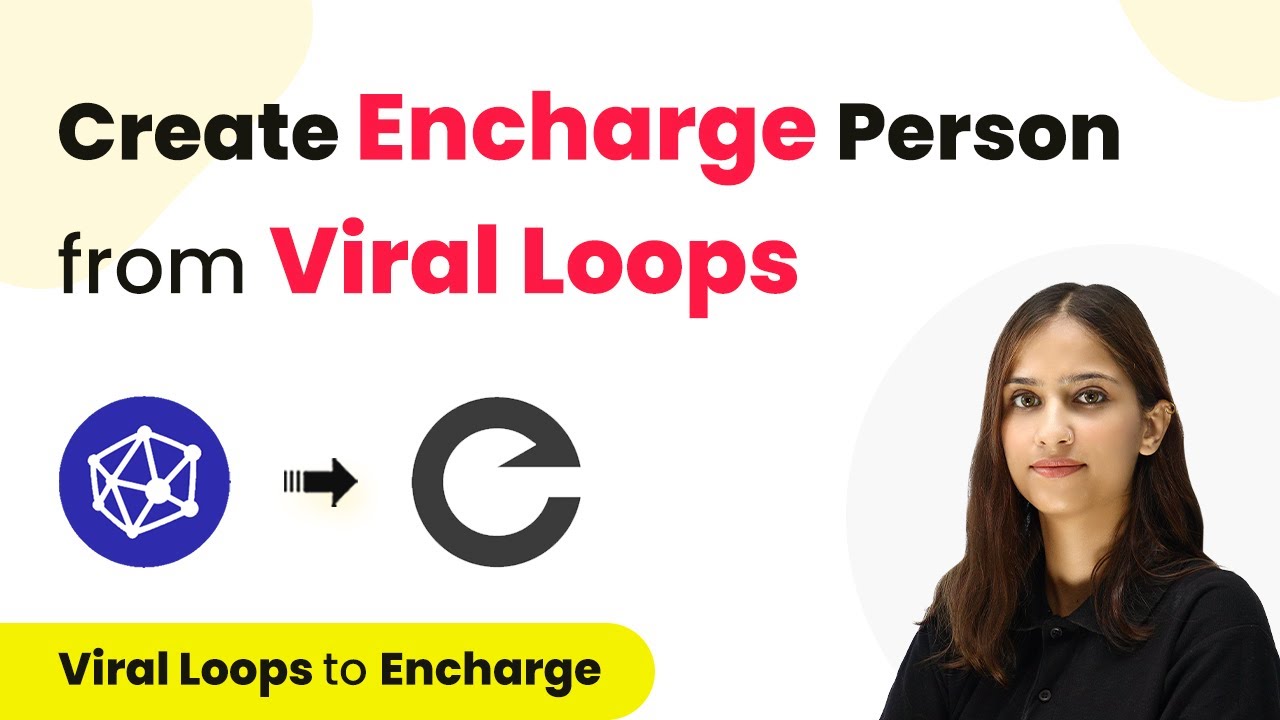 Create Encharge Person from Viral Loops

Viral Loops to Encharge